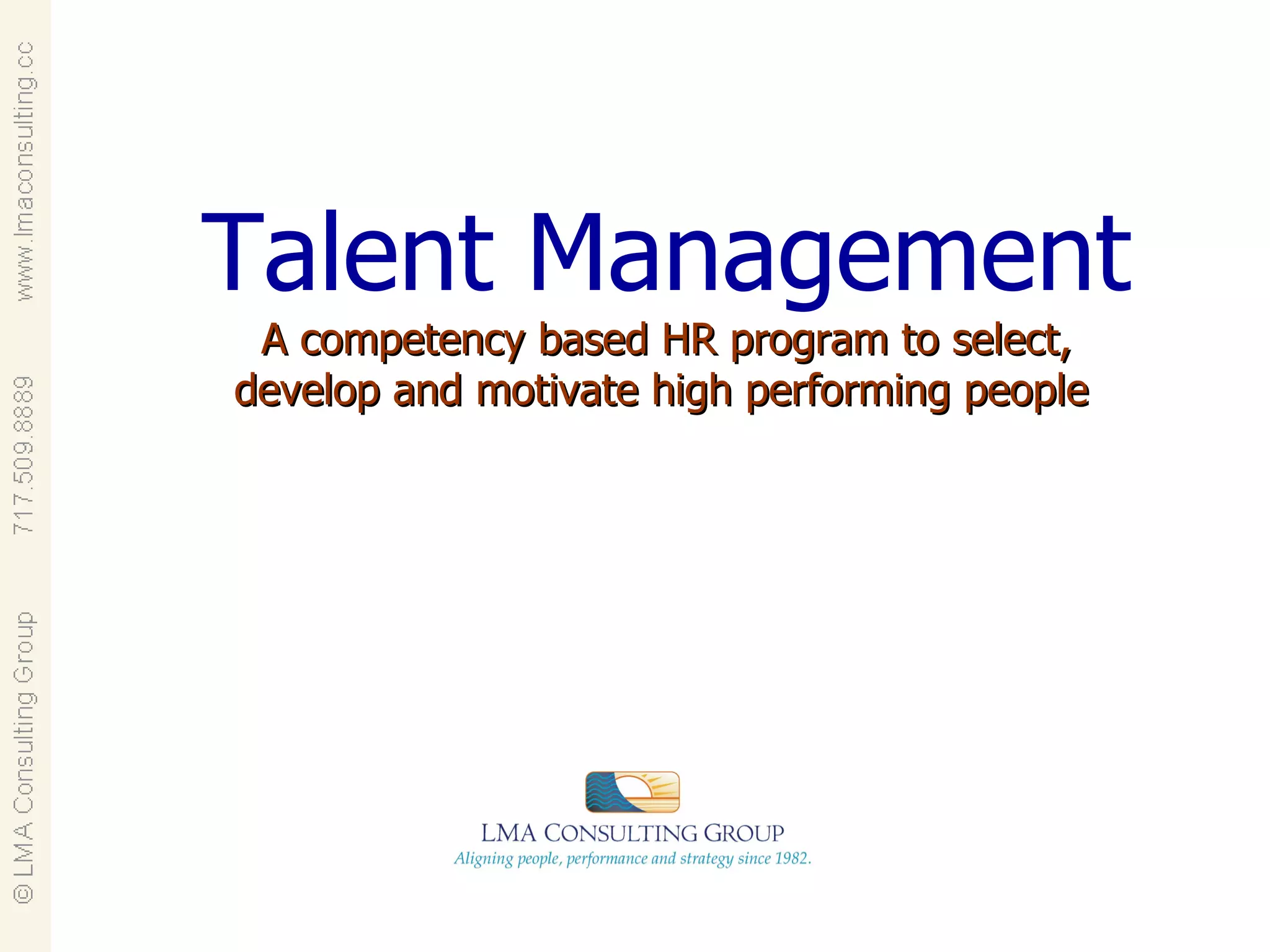 © LMA Consulting Group 717.509.8889 www.lmaconsulting.cc

Talent Management

A competency based HR program to select, develop and motivate high performing people

LMA CONSULTING GROUP
Aligning people, performance and strategy since 1982.